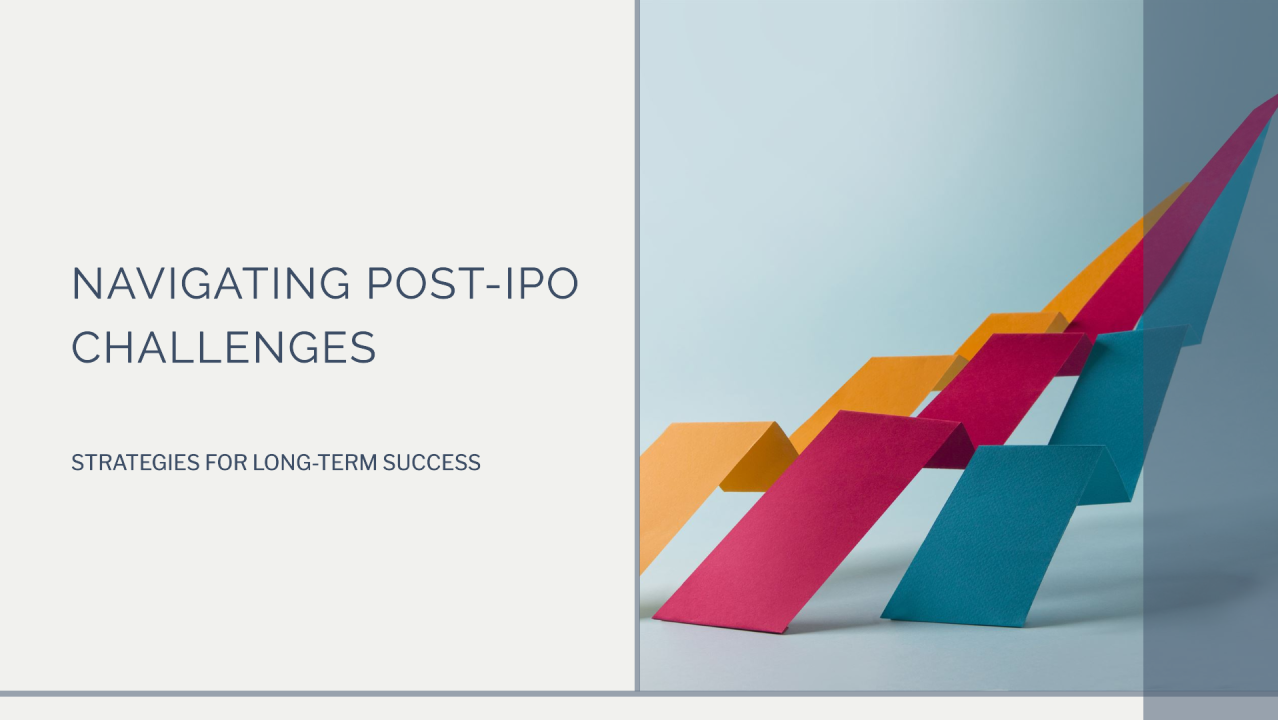 NAVIGATING POST-IPO CHALLENGES

STRATEGIES FOR LONG-TERM SUCCESS